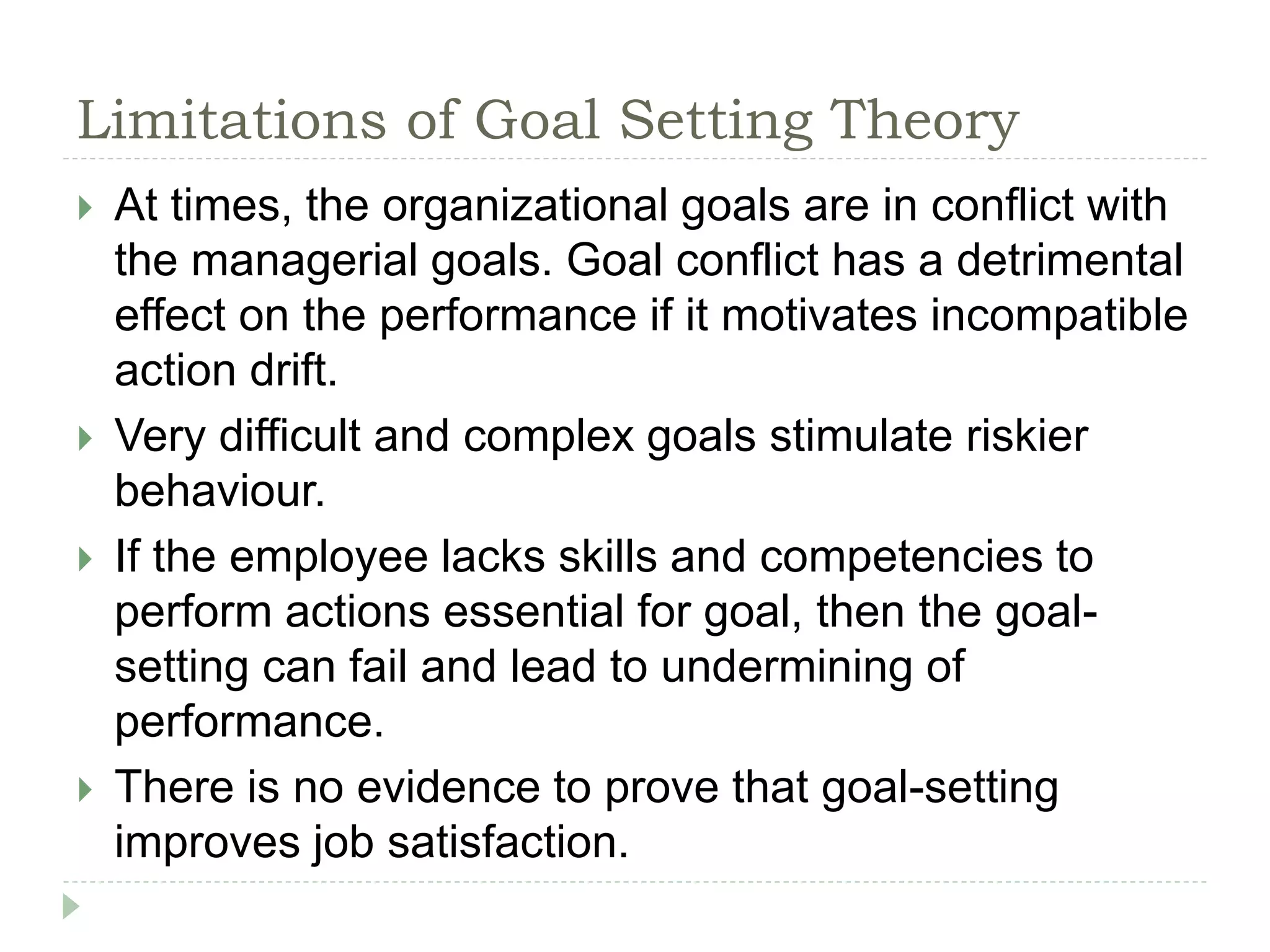 Limitations of Goal Setting Theory

At times, the organizational goals are in conflict with the managerial goals. Goal conflict has a detrimental effect on the performance if it motivates incompatible action drift.

Very difficult and complex goals stimulate riskier behaviour.

If the employee lacks skills and competencies to perform actions essential for goal, then the goal-setting can fail and lead to undermining of performance.

There is no evidence to prove that goal-setting improves job satisfaction.